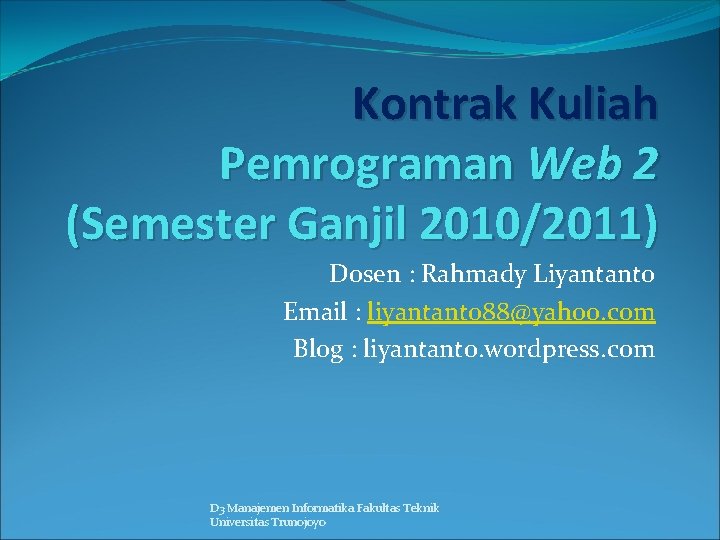 Kontrak Kuliah
Pemrograman Web 2
(Semester Ganjil 2010/2011)

Dosen : Rahmady Liyantanto
Email : liyantanto88@yahoo.com
Blog : liyantanto.wordpress.com

D3 Manajemen Informatika Fakultas Teknik
Universitas Trunojoyo